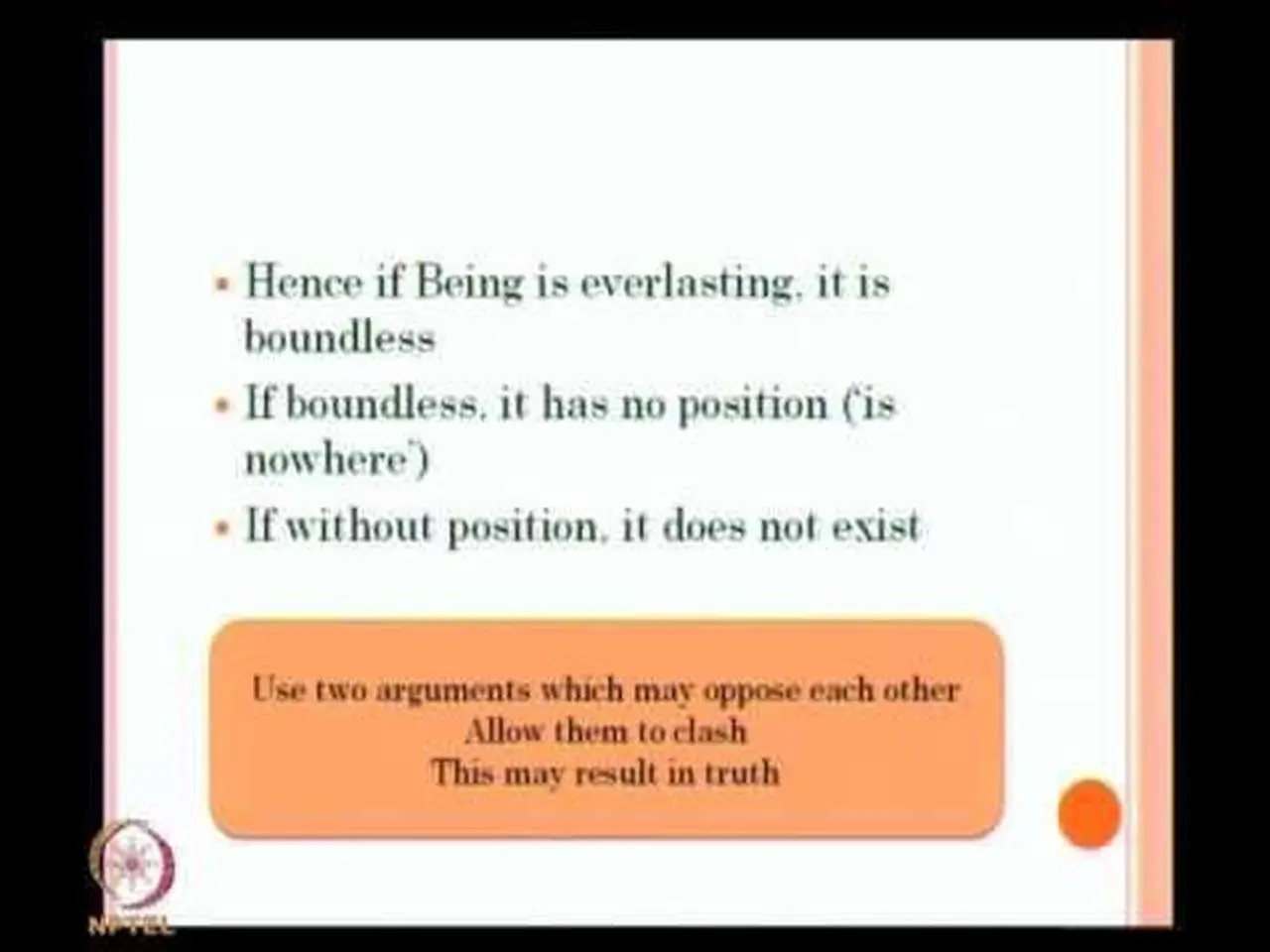 • Hence if Being is everlasting, it is boundless

• If boundless, it has no position ('is nowhere')

• If without position, it does not exist

Use two arguments which may oppose each other
Allow them to clash
This may result in truth

NPTEL